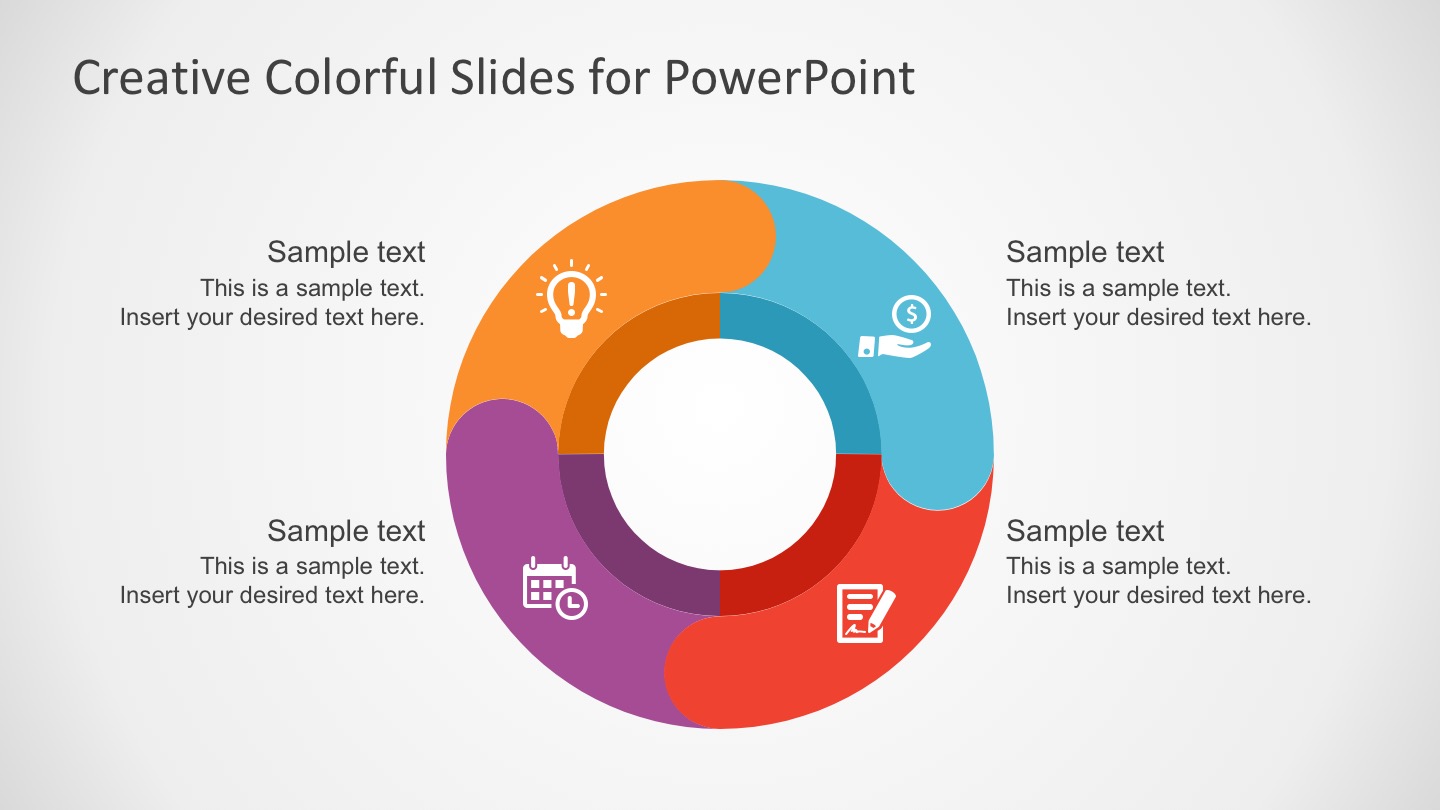 Creative Colorful Slides for PowerPoint

Sample text
This is a sample text.
Insert your desired text here.

Sample text
This is a sample text.
Insert your desired text here.

Sample text
This is a sample text.
Insert your desired text here.

Sample text
This is a sample text.
Insert your desired text here.